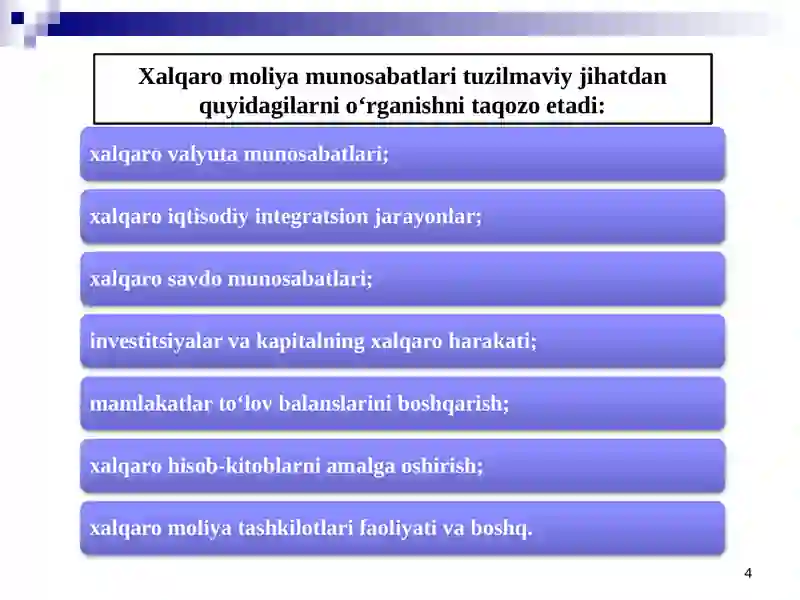 Xalqaro moliya munosabatlari tuzilmaviy jihatdan quyidagilarni o‘rganishni taqozo etadi:

xalqaro valyuta munosabatlari;

xalqaro iqtisodiy integratsion jarayonlar;

xalqaro savdo munosabatlari;

investitsiyalar va kapitalning xalqaro harakati;

mamlakatlar to‘lov balanslarini boshqarish;

xalqaro hisob-kitoblarni amalga oshirish;

xalqaro moliya tashkilotlari faoliyati va boshq.

4